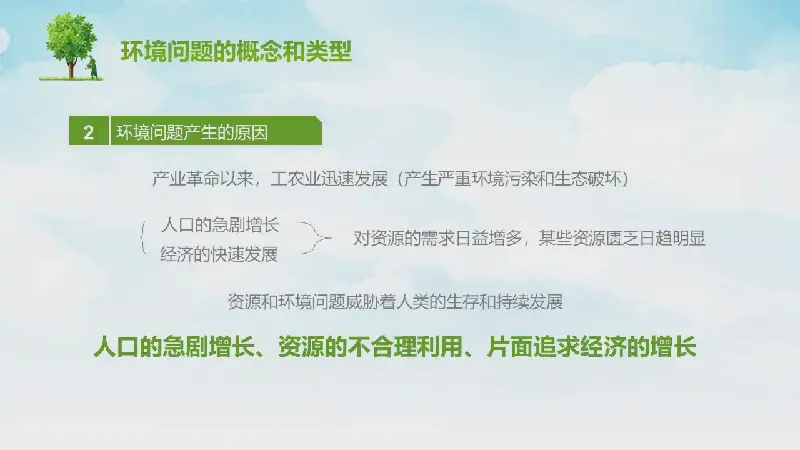 环境问题的概念和类型

2 环境问题产生的原因

产业革命以来，工农业迅速发展（产生严重环境污染和生态破坏）

人口的急剧增长
经济的快速发展

对资源的需求日益增多，某些资源匮乏日趋明显

资源和环境问题威胁着人类的生存和持续发展

人口的急剧增长、资源的不合理利用、片面追求经济的增长